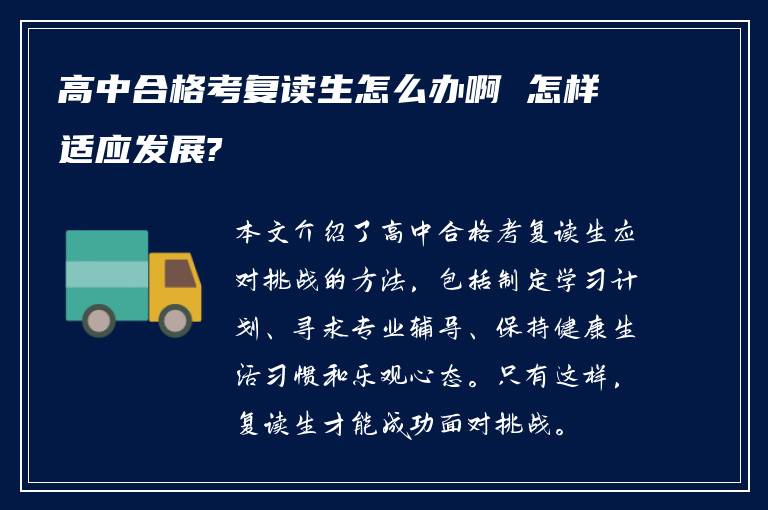 高中合格考复读生怎么办啊 怎样适应发展?

本文介绍了高中合格考复读生应对挑战的方法，包括制定学习计划、寻求专业辅导、保持健康生活习惯和乐观心态。只有这样，复读生才能成功面对挑战。